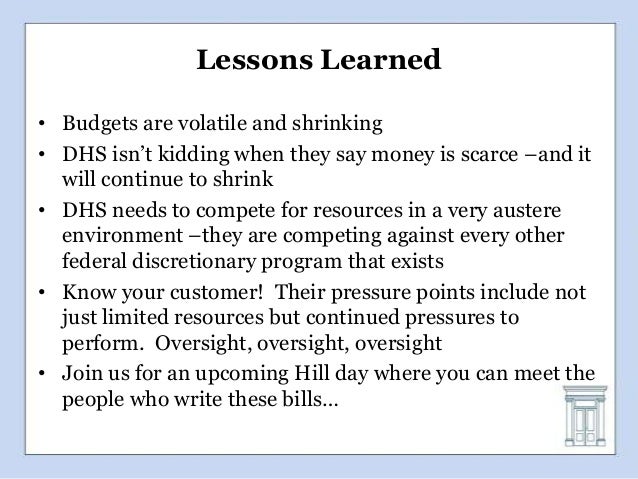 Lessons Learned

• Budgets are volatile and shrinking

• DHS isn't kidding when they say money is scarce –and it will continue to shrink

• DHS needs to compete for resources in a very austere environment –they are competing against every other federal discretionary program that exists

• Know your customer! Their pressure points include not just limited resources but continued pressures to perform. Oversight, oversight, oversight

• Join us for an upcoming Hill day where you can meet the people who write these bills...